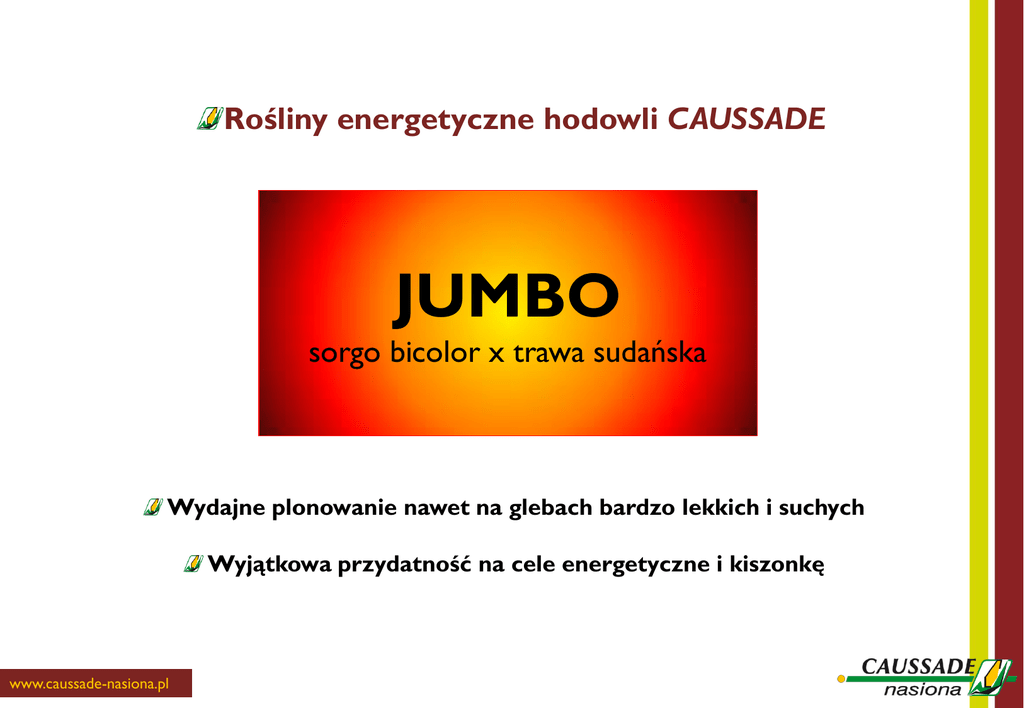 Rośliny energetyczne hodowli CAUSSADE

JUMBO
sorgo bicolor x trawa sudańska

Wydajne plonowanie nawet na glebach bardzo lekkich i suchych

Wyjątkowa przydatność na cele energetyczne i kiszonkę

www.caussade-nasiona.pl

CAUSSADE
nasiona